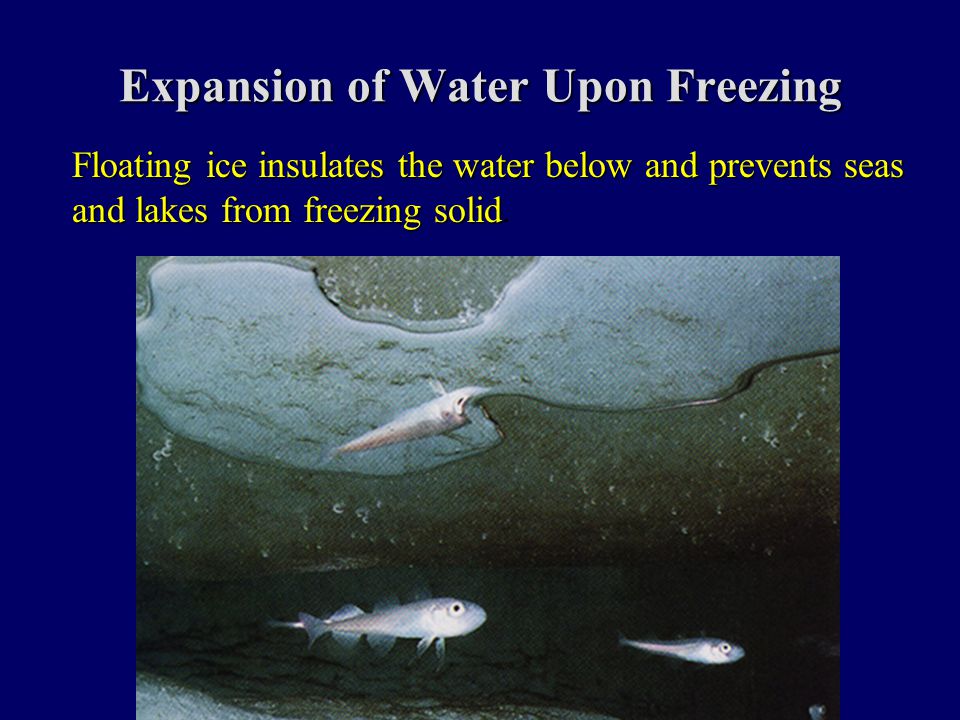 Expansion of Water Upon Freezing

Floating ice insulates the water below and prevents seas and lakes from freezing solid